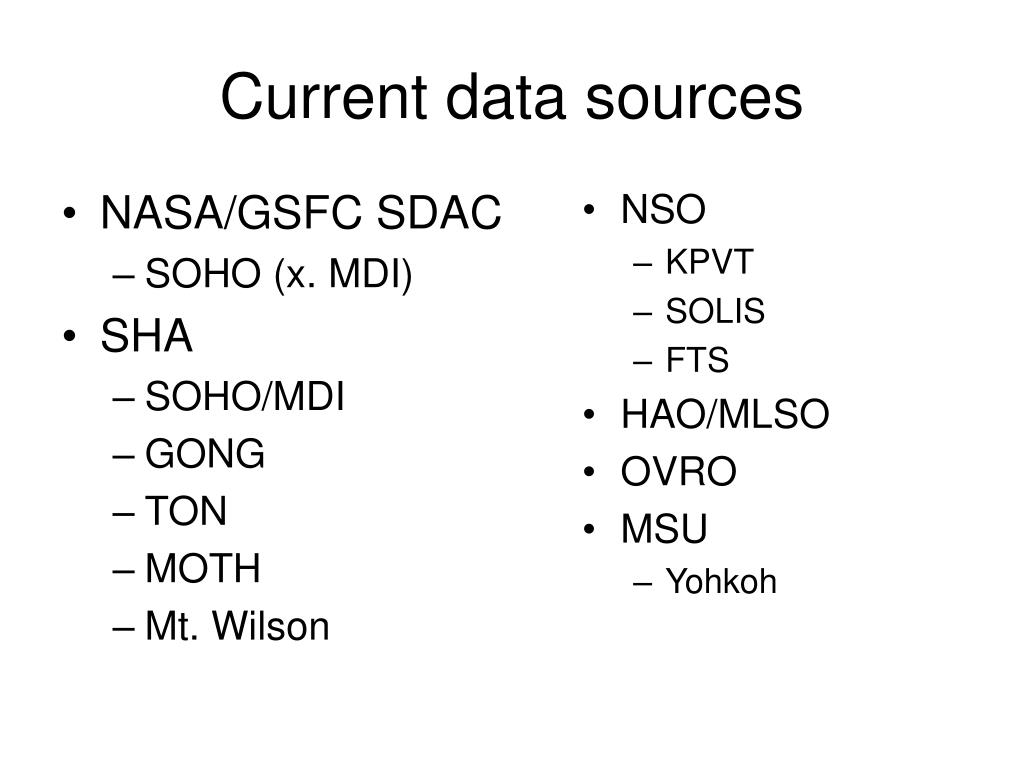 Current data sources

• NASA/GSFC SDAC
– SOHO (x. MDI)
• SHA
– SOHO/MDI
– GONG
– TON
– MOTH
– Mt. Wilson

• NSO
– KPVT
– SOLIS
– FTS
• HAO/MLSO
• OVRO
• MSU
– Yohkoh